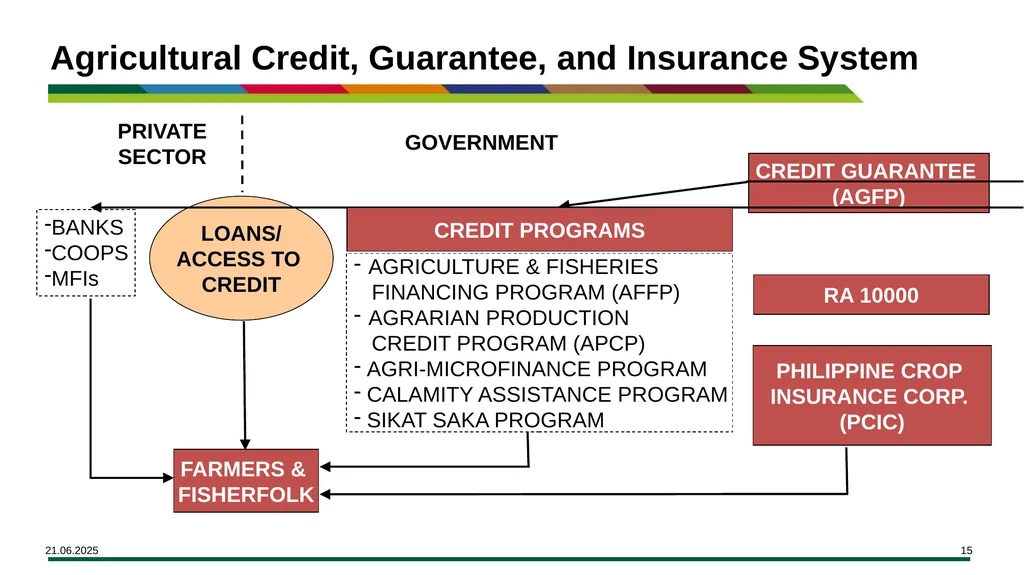 Agricultural Credit, Guarantee, and Insurance System

PRIVATE SECTOR

GOVERNMENT

CREDIT GUARANTEE (AGFP)

-BANKS
-COOPS
-MFIs

LOANS/ ACCESS TO CREDIT

CREDIT PROGRAMS

- AGRICULTURE & FISHERIES FINANCING PROGRAM (AFFP)
- AGRARIAN PRODUCTION CREDIT PROGRAM (APCP)
- AGRI-MICROFINANCE PROGRAM
- CALAMITY ASSISTANCE PROGRAM
- SIKAT SAKA PROGRAM

RA 10000

PHILIPPINE CROP INSURANCE CORP. (PCIC)

FARMERS & FISHERFOLK

21.06.2025

15